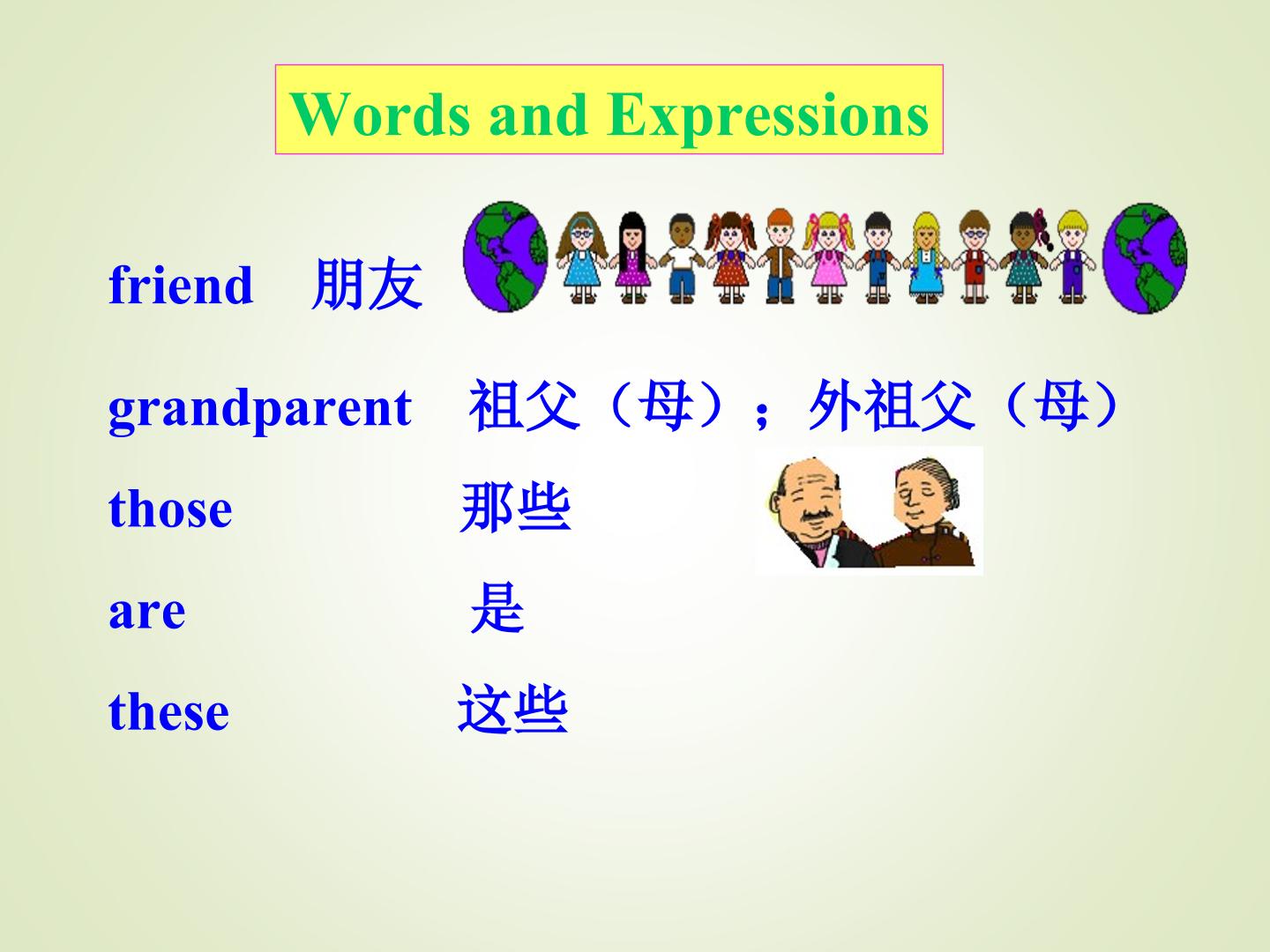 Words and Expressions

friend 朋友

grandparent 祖父（母）；外祖父（母）

those 那些

are 是

these 这些